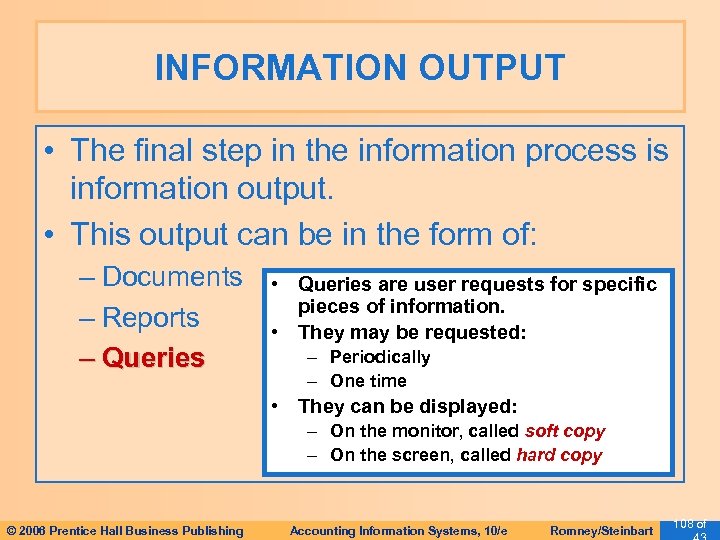 INFORMATION OUTPUT

• The final step in the information process is information output.
• This output can be in the form of:
– Documents
– Reports
– Queries

• Queries are user requests for specific pieces of information.
• They may be requested:
– Periodically
– One time
• They can be displayed:
– On the monitor, called soft copy
– On the screen, called hard copy

© 2006 Prentice Hall Business Publishing Accounting Information Systems, 10/e Romney/Steinbart 108 of 43